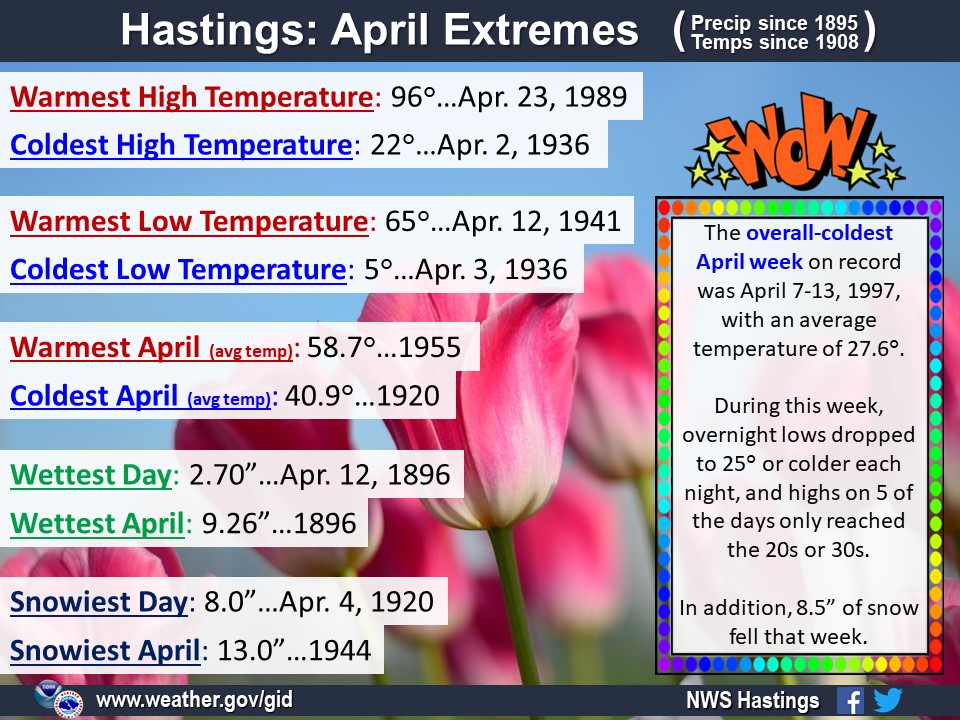 Hastings: April Extremes (Precip since 1895 Temps since 1908)

Warmest High Temperature: 96°…Apr. 23, 1989
Coldest High Temperature: 22°…Apr. 2, 1936

Warmest Low Temperature: 65°…Apr. 12, 1941
Coldest Low Temperature: 5°…Apr. 3, 1936

Warmest April (avg temp): 58.7°…1955
Coldest April (avg temp): 40.9°…1920

Wettest Day: 2.70”…Apr. 12, 1896
Wettest April: 9.26”…1896

Snowiest Day: 8.0”…Apr. 4, 1920
Snowiest April: 13.0”…1944

WOW

The overall-coldest April week on record was April 7-13, 1997, with an average temperature of 27.6°.

During this week, overnight lows dropped to 25° or colder each night, and highs on 5 of the days only reached the 20s or 30s.

In addition, 8.5” of snow fell that week.

www.weather.gov/gid

NWS Hastings